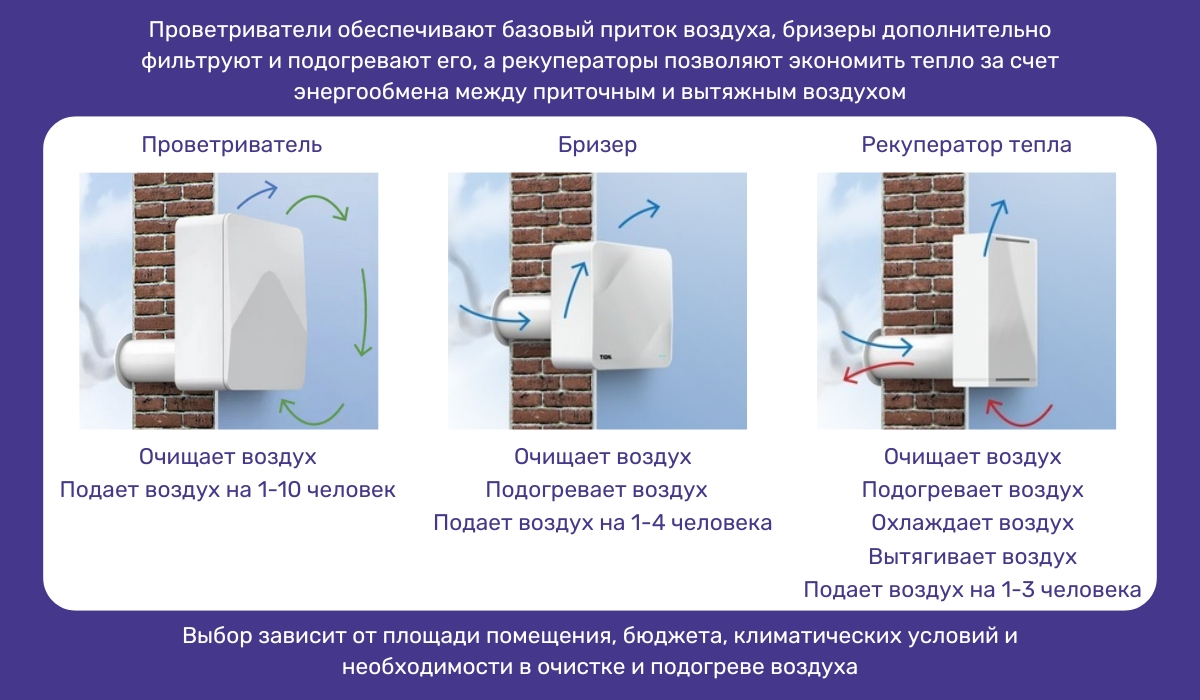 Проветриватели обеспечивают базовый приток воздуха, бризеры дополнительно фильтруют и подогревают его, а рекуператоры позволяют экономить тепло за счет энергообмена между приточным и вытяжным воздухом

Проветриватель

Очищает воздух
Подает воздух на 1-10 человек

Бризер

TION

Очищает воздух
Подогревает воздух
Подает воздух на 1-4 человека

Рекуператор тепла

Очищает воздух
Подогревает воздух
Охлаждает воздух
Вытягивает воздух
Подает воздух на 1-3 человека

Выбор зависит от площади помещения, бюджета, климатических условий и необходимости в очистке и подогреве воздуха